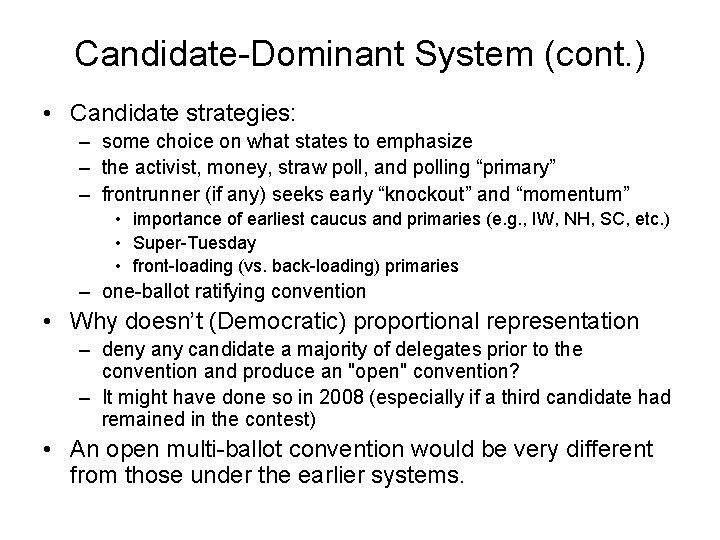 Candidate-Dominant System (cont.)

• Candidate strategies:
  – some choice on what states to emphasize
  – the activist, money, straw poll, and polling “primary”
  – frontrunner (if any) seeks early “knockout” and “momentum”
    • importance of earliest caucus and primaries (e.g., IW, NH, SC, etc.)
    • Super-Tuesday
    • front-loading (vs. back-loading) primaries
  – one-ballot ratifying convention
• Why doesn’t (Democratic) proportional representation
  – deny any candidate a majority of delegates prior to the convention and produce an "open" convention?
  – It might have done so in 2008 (especially if a third candidate had remained in the contest)
• An open multi-ballot convention would be very different from those under the earlier systems.